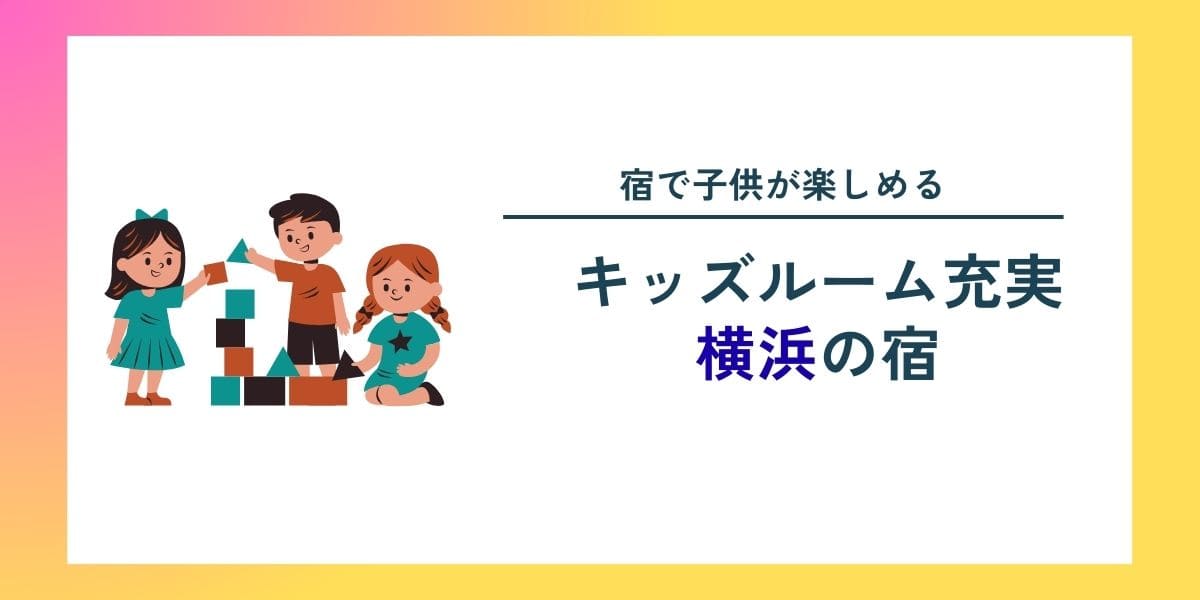 宿で子供が楽しめる

キッズルーム充実
横浜の宿